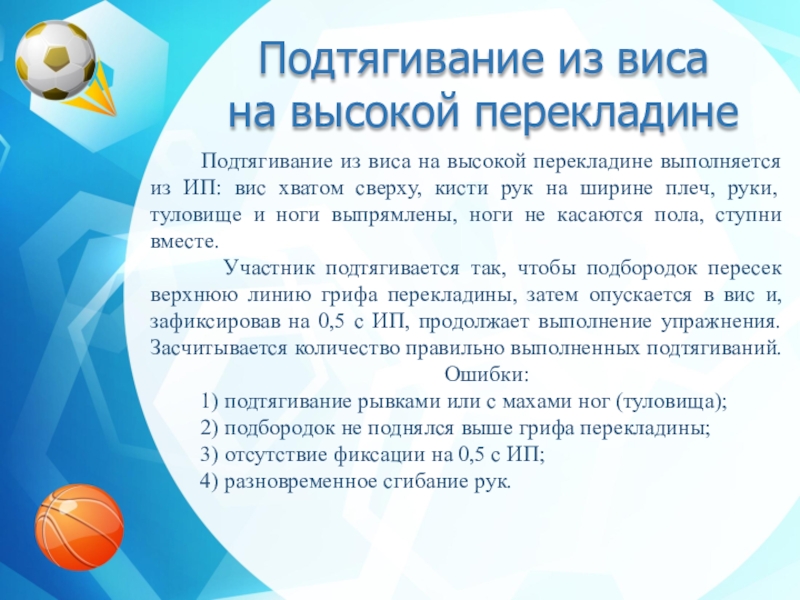 Подтягивание из виса на высокой перекладине

Подтягивание из виса на высокой перекладине выполняется из ИП: вис хватом сверху, кисти рук на ширине плеч, руки, туловище и ноги выпрямлены, ноги не касаются пола, ступни вместе.

Участник подтягивается так, чтобы подбородок пересек верхнюю линию грифа перекладины, затем опускается в вис и, зафиксировав на 0,5 с ИП, продолжает выполнение упражнения. Засчитывается количество правильно выполненных подтягиваний.

Ошибки:
1) подтягивание рывками или с махами ног (туловища);
2) подбородок не поднялся выше грифа перекладины;
3) отсутствие фиксации на 0,5 с ИП;
4) разновременное сгибание рук.